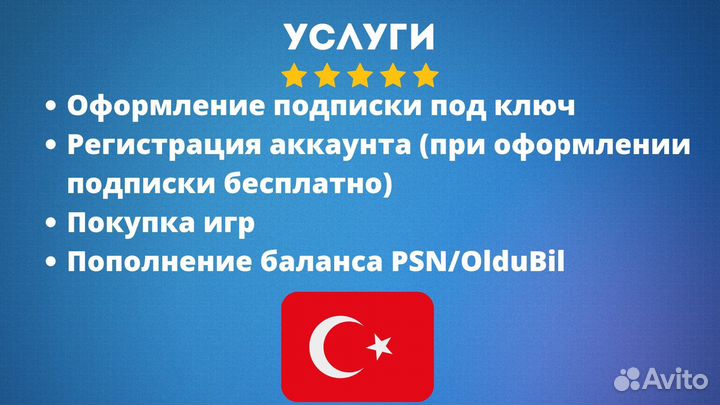 УСЛУГИ

• Оформление подписки под ключ
• Регистрация аккаунта (при оформлении подписки бесплатно)
• Покупка игр
• Пополнение баланса PSN/OlduBil

Avito